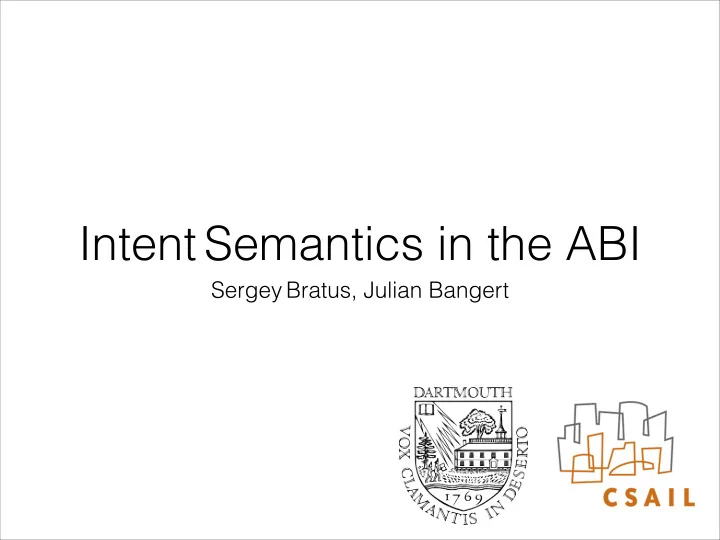 Intent Semantics in the ABI

Sergey Bratus, Julian Bangert

DARTMOUTH
VOX CLAMANTIS IN DESERTO
1769

CSAIL